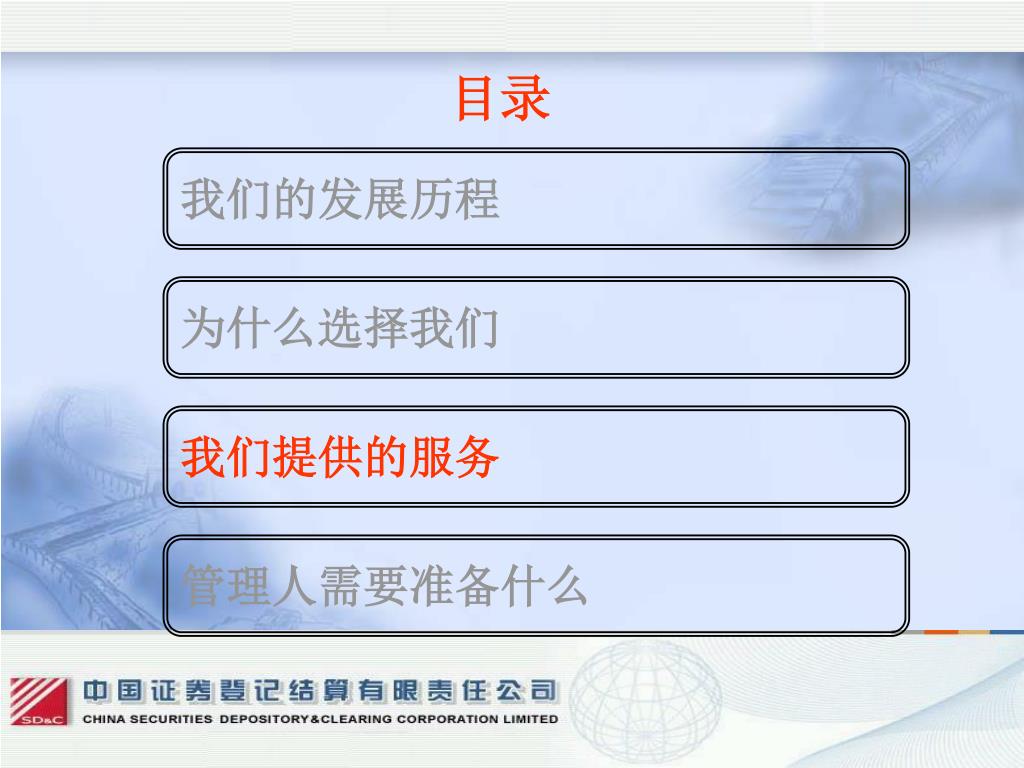 目录

我们的发展历程

为什么选择我们

我们提供的服务

管理人需要准备什么

SD&C

中国证券登记结算有限责任公司

CHINA SECURITIES DEPOSITORY&CLEARING CORPORATION LIMITED